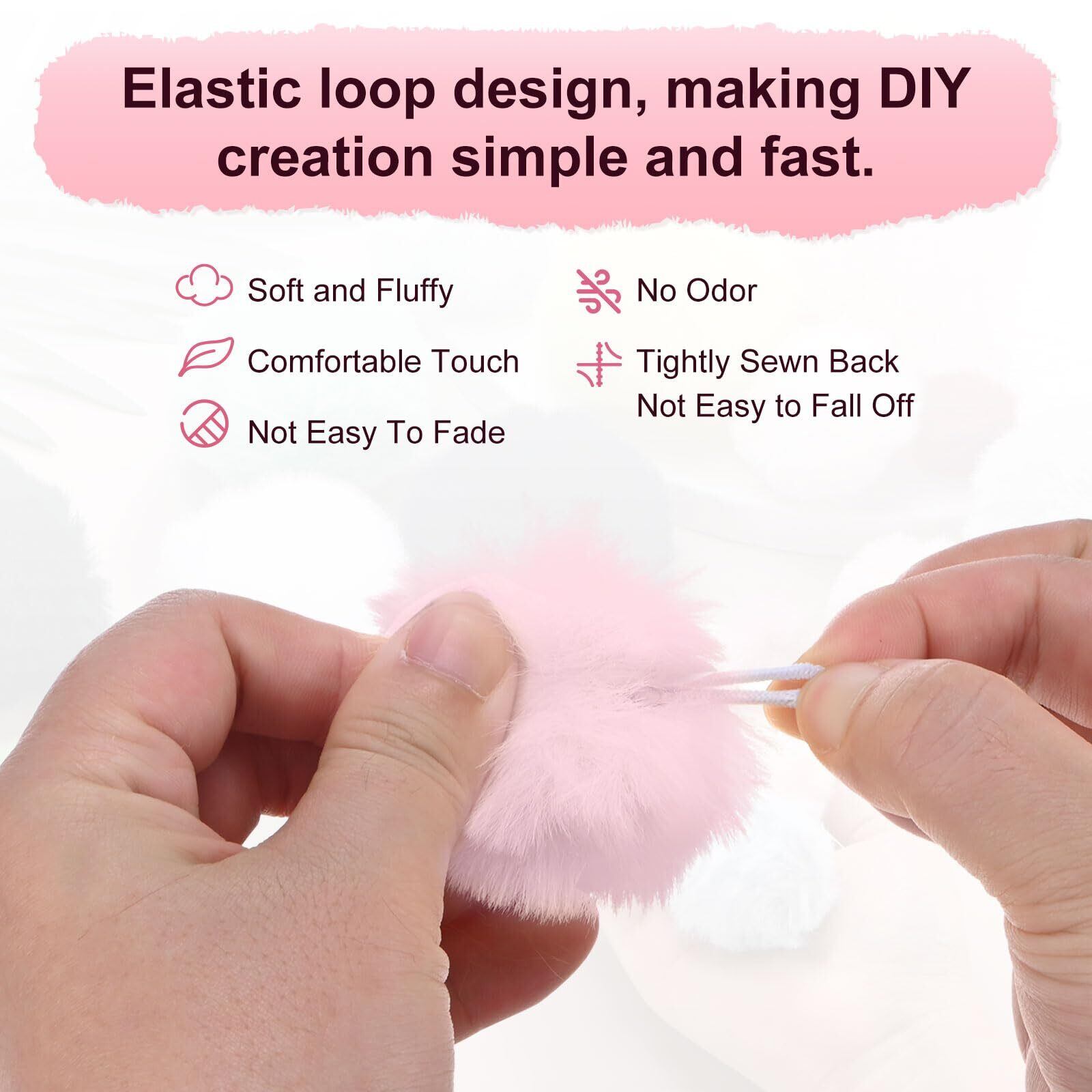 Elastic loop design, making DIY creation simple and fast.

Soft and Fluffy

Comfortable Touch

Not Easy To Fade

No Odor

Tightly Sewn Back
Not Easy to Fall Off